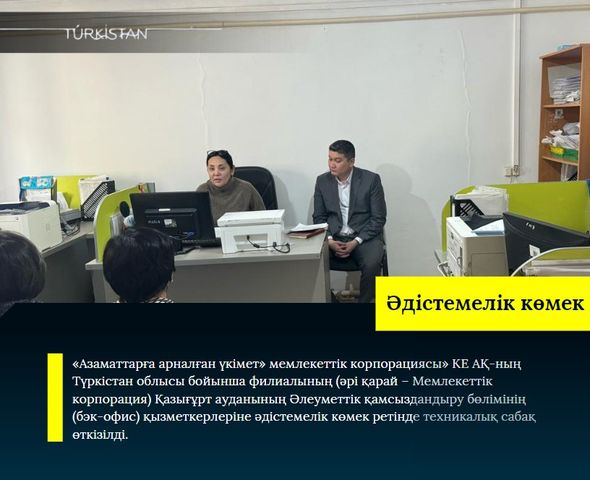 TÚRKISTAN

Әдістемелік көмек

«Азаматтарға арналған үкімет» мемлекеттік корпорациясы» КЕ АҚ-ның Түркістан облысы бойынша филиалының (әрі қарай – Мемлекеттік корпорация) Қазығұрт ауданының Әлеуметтік қамсыздандыру бөлімінің (бэк-офис) қызметкерлеріне әдістемелік көмек ретінде техникалық сабақ өткізілді.